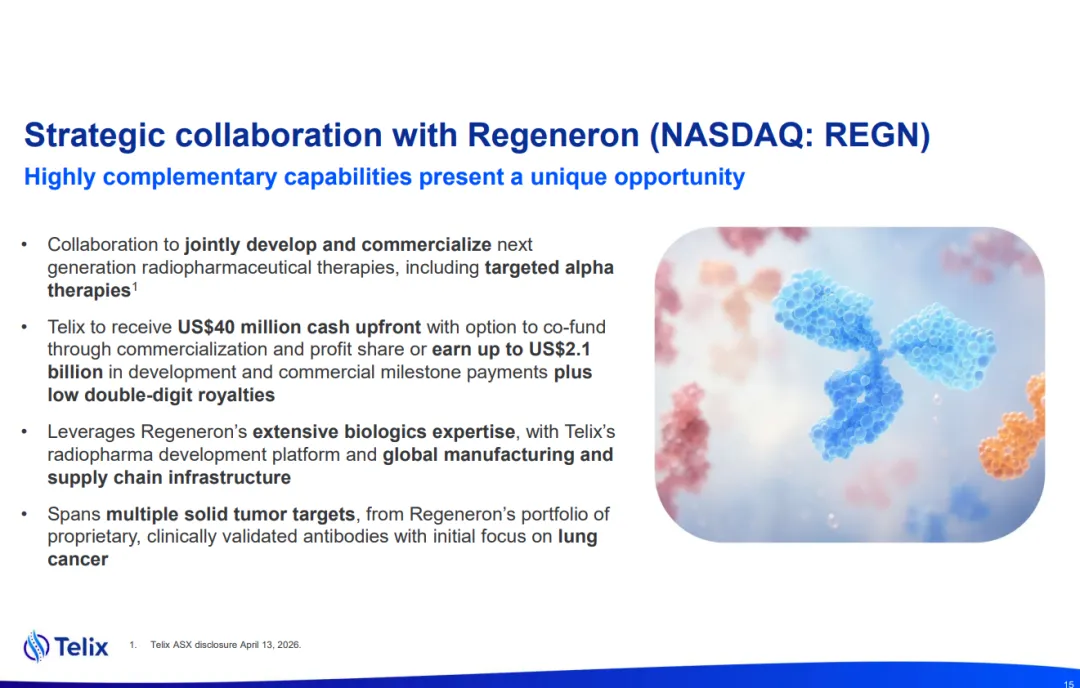 Strategic collaboration with Regeneron (NASDAQ: REGN)
Highly complementary capabilities present a unique opportunity

• Collaboration to jointly develop and commercialize next generation radiopharmaceutical therapies, including targeted alpha therapies$^1$

• Telix to receive US$40 million cash upfront with option to co-fund through commercialization and profit share or earn up to US$2.1 billion in development and commercial milestone payments plus low double-digit royalties

• Leverages Regeneron's extensive biologics expertise, with Telix's radiopharma development platform and global manufacturing and supply chain infrastructure

• Spans multiple solid tumor targets, from Regeneron's portfolio of proprietary, clinically validated antibodies with initial focus on lung cancer

Telix

1. Telix ASX disclosure April 13, 2026.

15